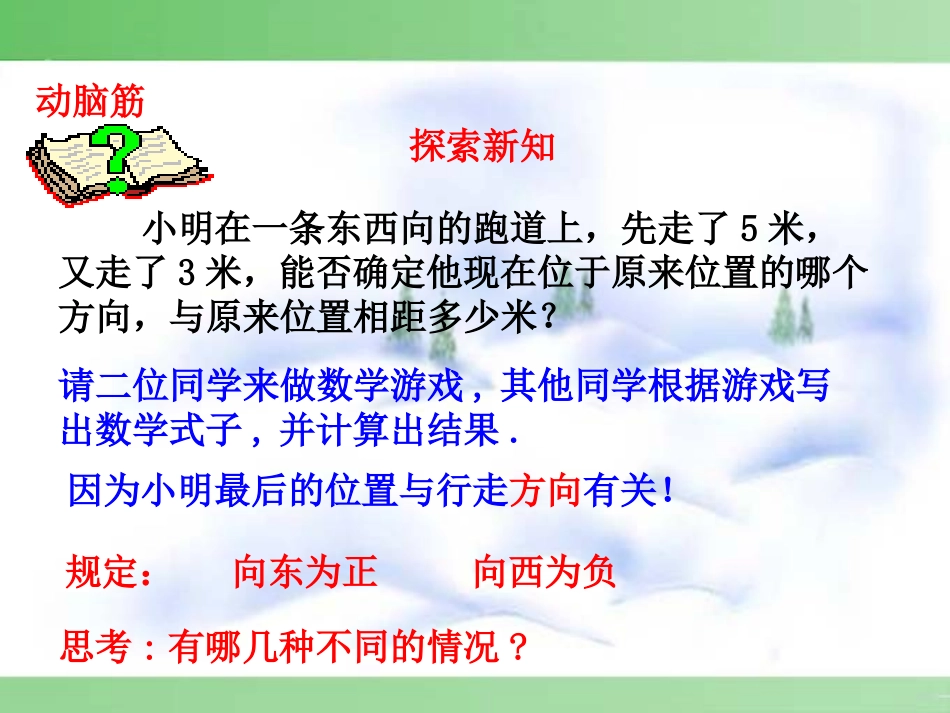 动脑筋

探索新知

小明在一条东西向的跑道上，先走了 5 米，又走了 3 米，能否确定他现在位于原来位置的哪个方向，与原来位置相距多少米？

请二位同学来做数学游戏，其他同学根据游戏写出数学式子，并计算出结果.

因为小明最后的位置与行走方向有关!

规定：　向东为正　向西为负

思考：有哪几种不同的情况？